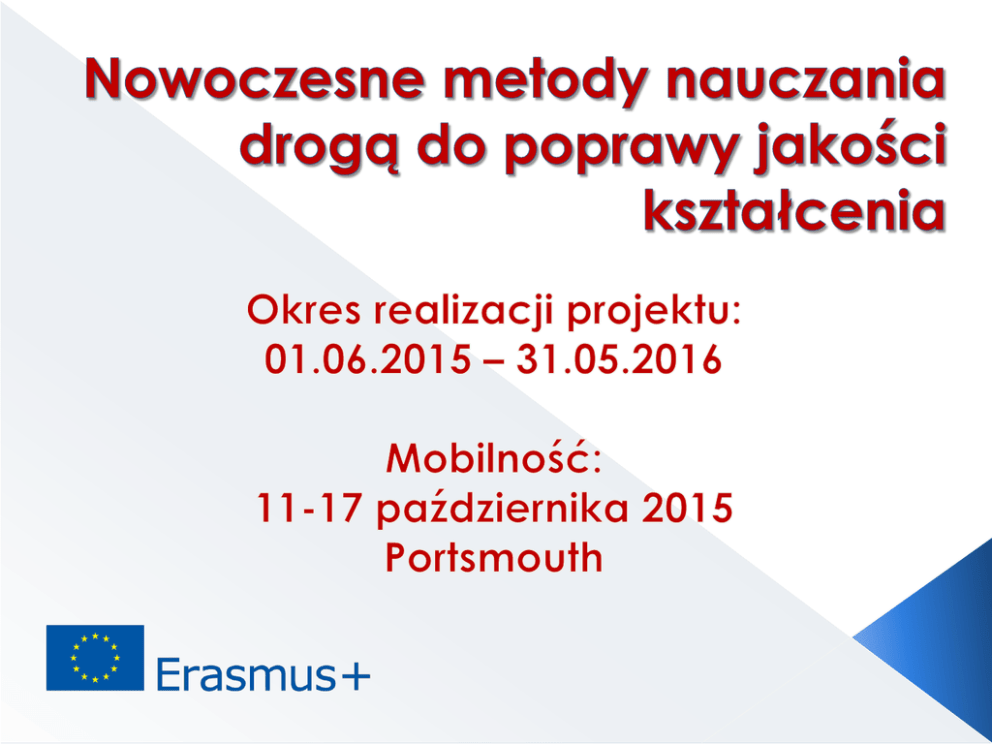 Nowoczesne metody nauczania drogą do poprawy jakości kształcenia

Okres realizacji projektu:
01.06.2015 – 31.05.2016

Mobilność:
11-17 października 2015
Portsmouth

Erasmus+